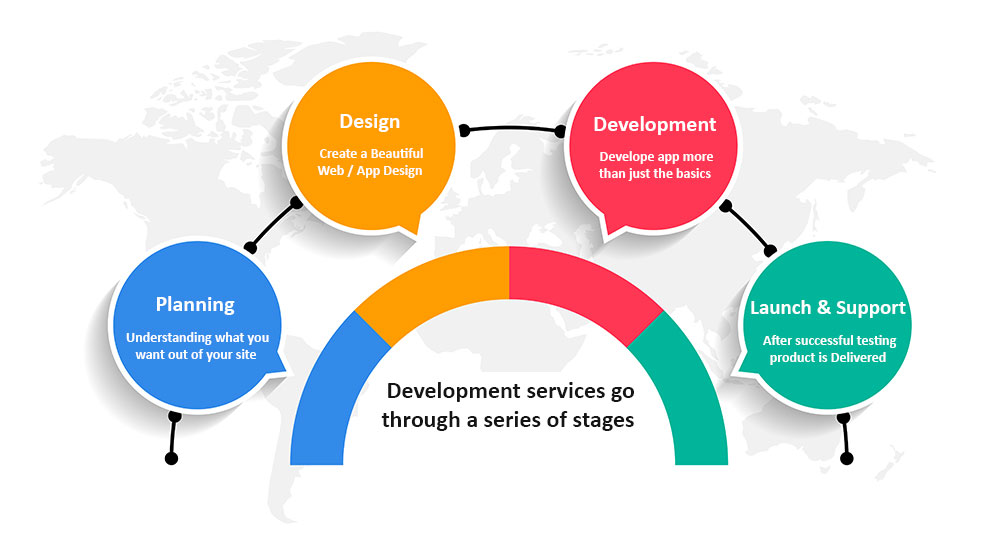 Planning
Understanding what you want out of your site

Design
Create a Beautiful Web / App Design

Development
Develope app more than just the basics

Launch & Support
After successful testing product is Delivered

Development services go through a series of stages